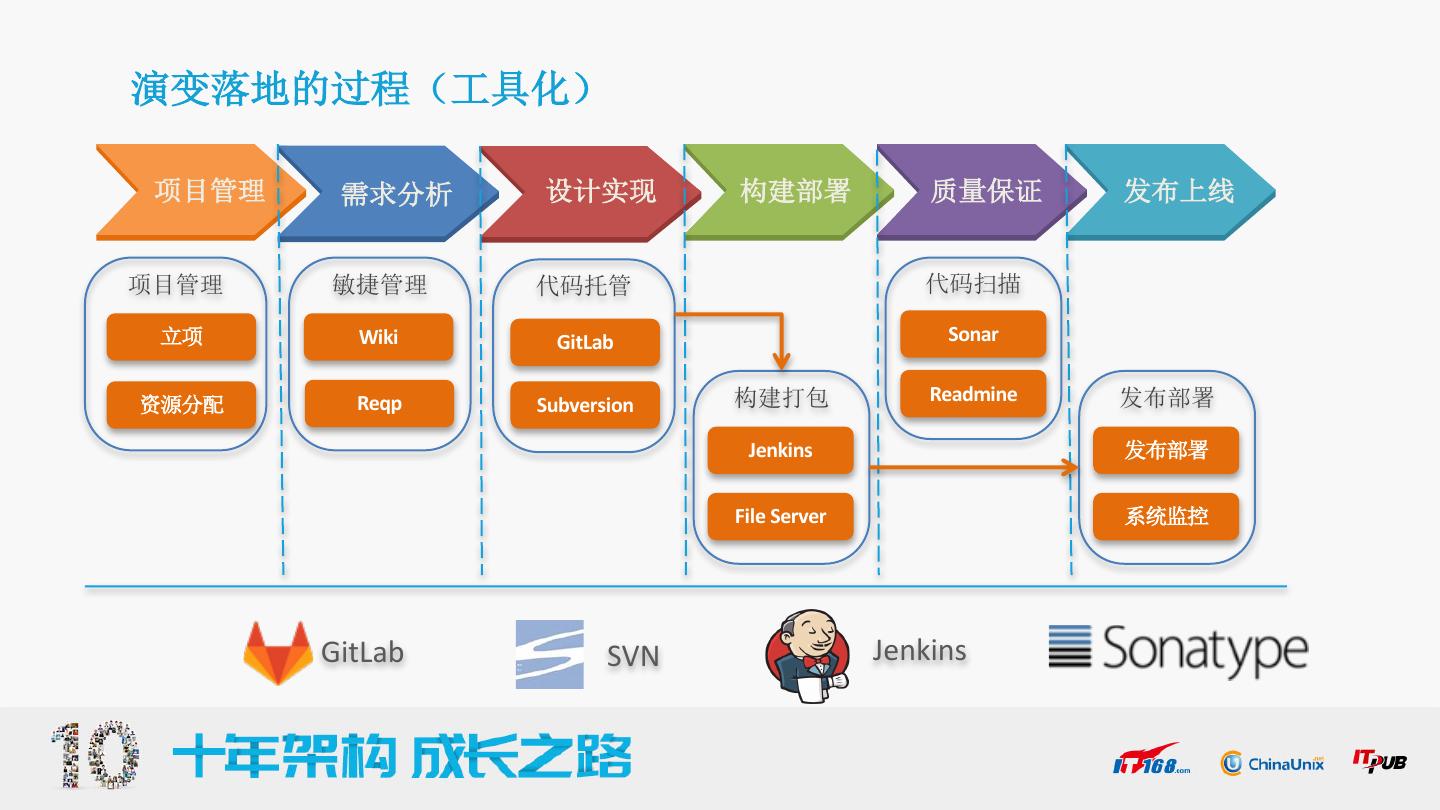 演变落地的过程（工具化）

项目管理
需求分析
设计实现
构建部署
质量保证
发布上线

项目管理
立项
资源分配

敏捷管理
Wiki
Reqp

代码托管
GitLab
Subversion

构建打包
Jenkins
File Server

代码扫描
Sonar
Readmine

发布部署
发布部署
系统监控

GitLab
SVN
Jenkins
Sonatype

10
十年架构 成长之路

IT168.com
ChinaUnix
ITPUB